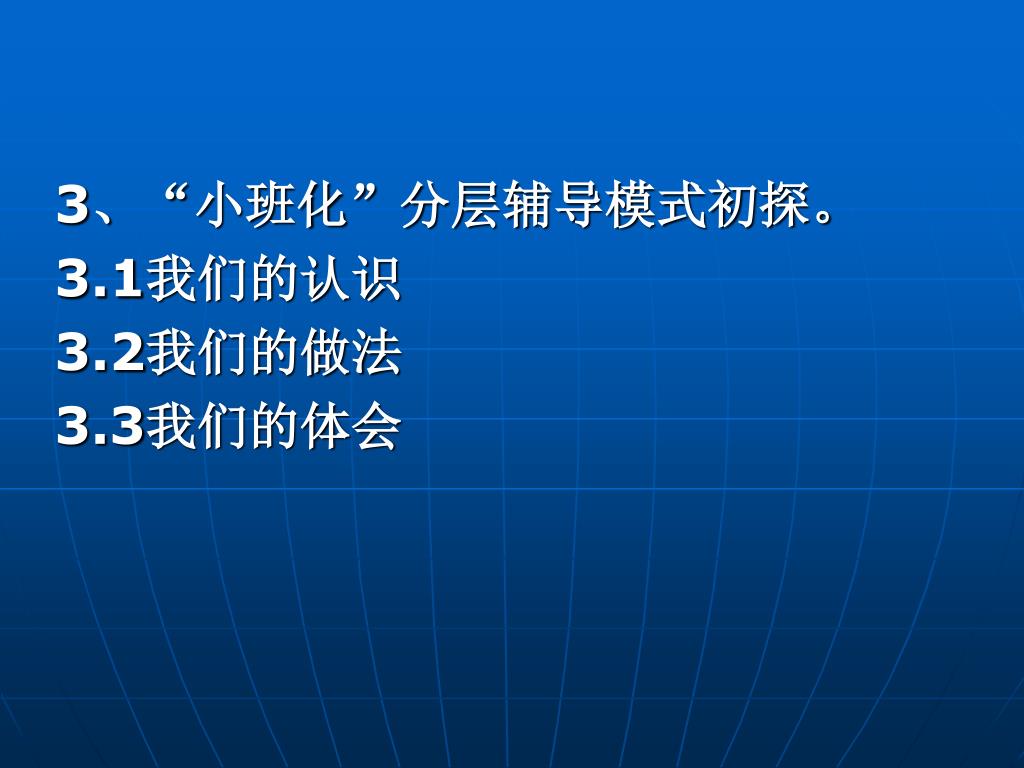 3、“小班化”分层辅导模式初探。
3.1我们的认识
3.2我们的做法
3.3我们的体会